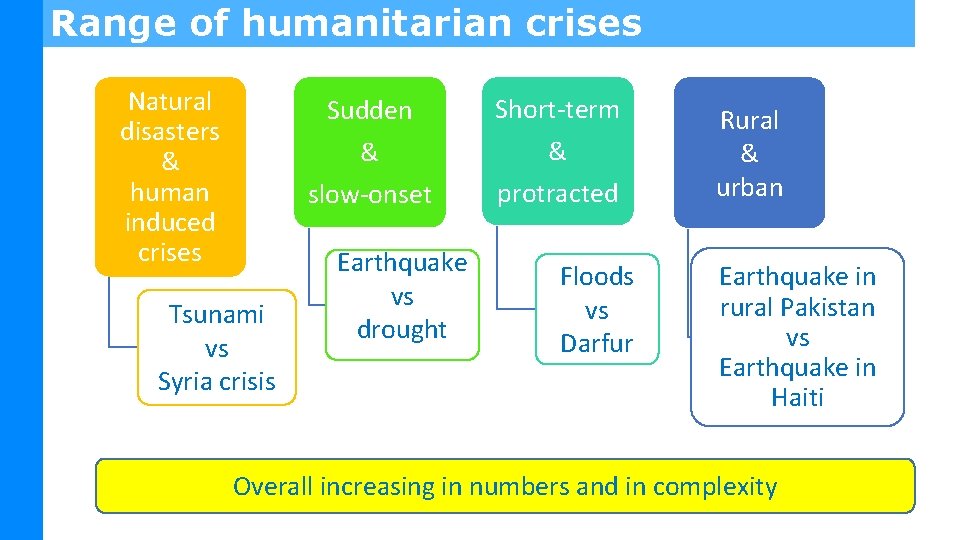 Range of humanitarian crises

Natural disasters & human induced crises

Tsunami vs Syria crisis

Sudden & slow-onset

Earthquake vs drought

Short-term & protracted

Floods vs Darfur

Rural & urban

Earthquake in rural Pakistan vs Earthquake in Haiti

Overall increasing in numbers and in complexity